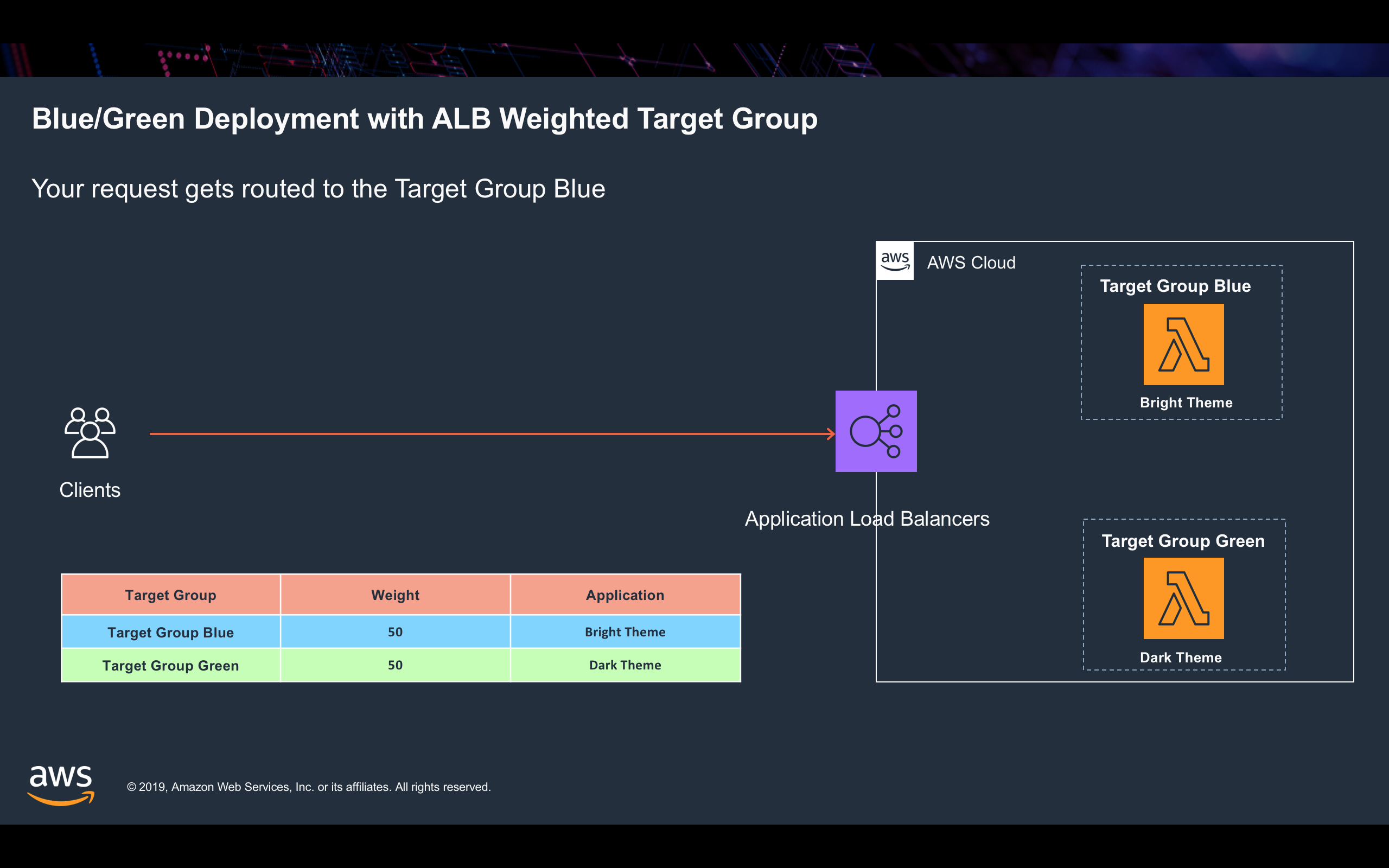 Blue/Green Deployment with ALB Weighted Target Group

Your request gets routed to the Target Group Blue

aws AWS Cloud

Target Group Blue

Bright Theme

Clients

Application Load Balancers

Target Group Green

Dark Theme

| Target Group | Weight | Application |
|---|---|---|
| Target Group Blue | 50 | Bright Theme |
| Target Group Green | 50 | Dark Theme |

aws © 2019, Amazon Web Services, Inc. or its affiliates. All rights reserved.